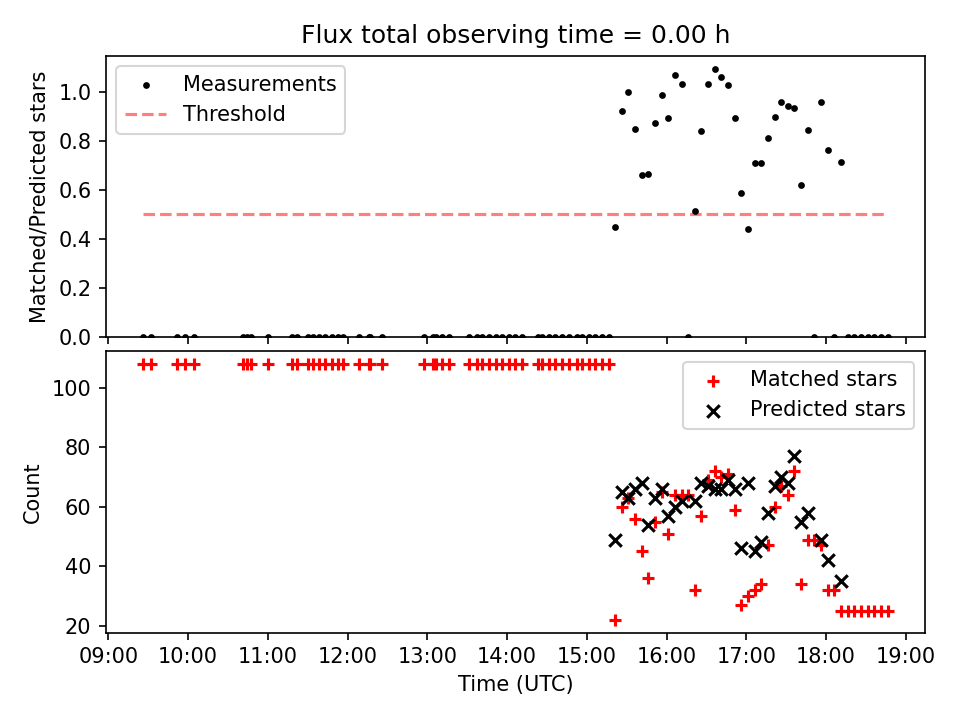 Flux total observing time = 0.00 h

Measurements
Threshold

Matched/Predicted stars

1.0
0.8
0.6
0.4
0.2
0.0

Matched stars
Predicted stars

Count

100
80
60
40
20

09:00 10:00 11:00 12:00 13:00 14:00 15:00 16:00 17:00 18:00 19:00

Time (UTC)